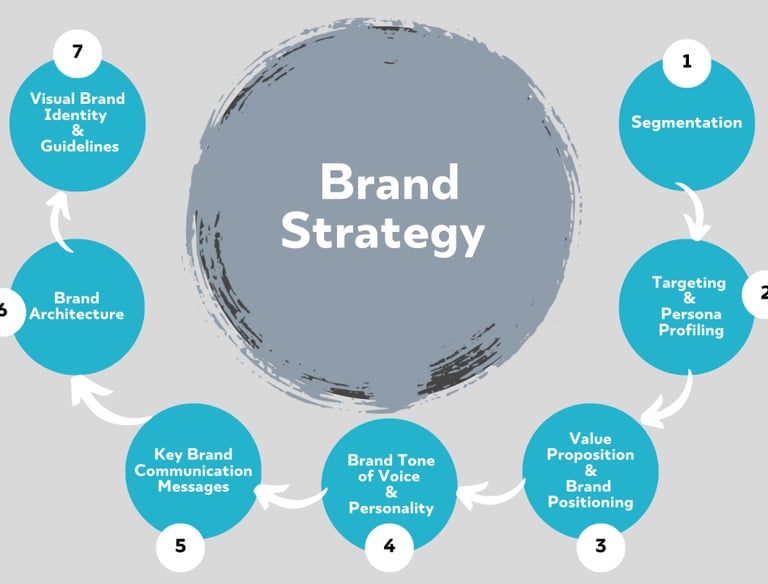 Brand Strategy

1
Segmentation

2
Targeting & Persona Profiling

3
Value Proposition & Brand Positioning

4
Brand Tone of Voice & Personality

5
Key Brand Communication Messages

6
Brand Architecture

7
Visual Brand Identity & Guidelines